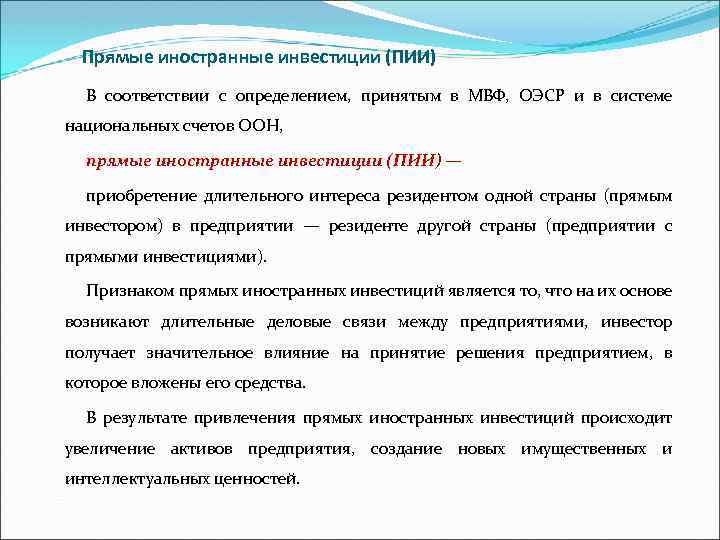 Прямые иностранные инвестиции (ПИИ)

В соответствии с определением, принятым в МВФ, ОЭСР и в системе национальных счетов ООН,

прямые иностранные инвестиции (ПИИ) —

приобретение длительного интереса резидентом одной страны (прямым инвестором) в предприятии — резиденте другой страны (предприятии с прямыми инвестициями).

Признаком прямых иностранных инвестиций является то, что на их основе возникают длительные деловые связи между предприятиями, инвестор получает значительное влияние на принятие решения предприятием, в которое вложены его средства.

В результате привлечения прямых иностранных инвестиций происходит увеличение активов предприятия, создание новых имущественных и интеллектуальных ценностей.